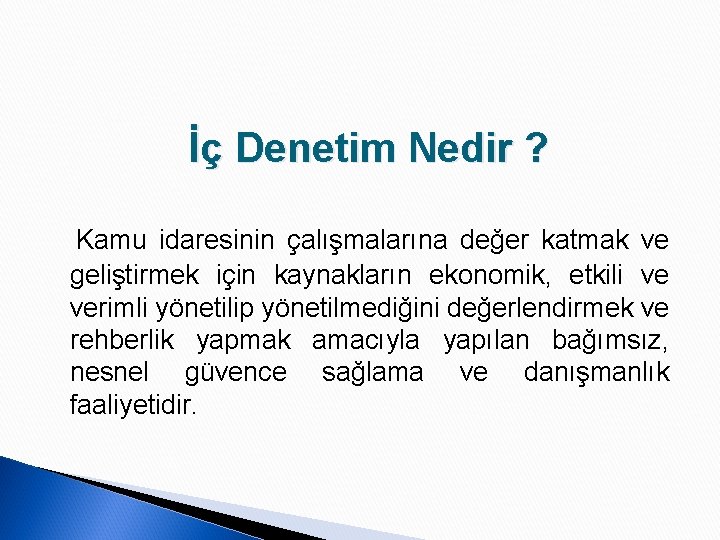 İç Denetim Nedir ?

Kamu idaresinin çalışmalarına değer katmak ve geliştirmek için kaynakların ekonomik, etkili ve verimli yönetilip yönetilmediğini değerlendirmek ve rehberlik yapmak amacıyla yapılan bağımsız, nesnel güvence sağlama ve danışmanlık faaliyetidir.